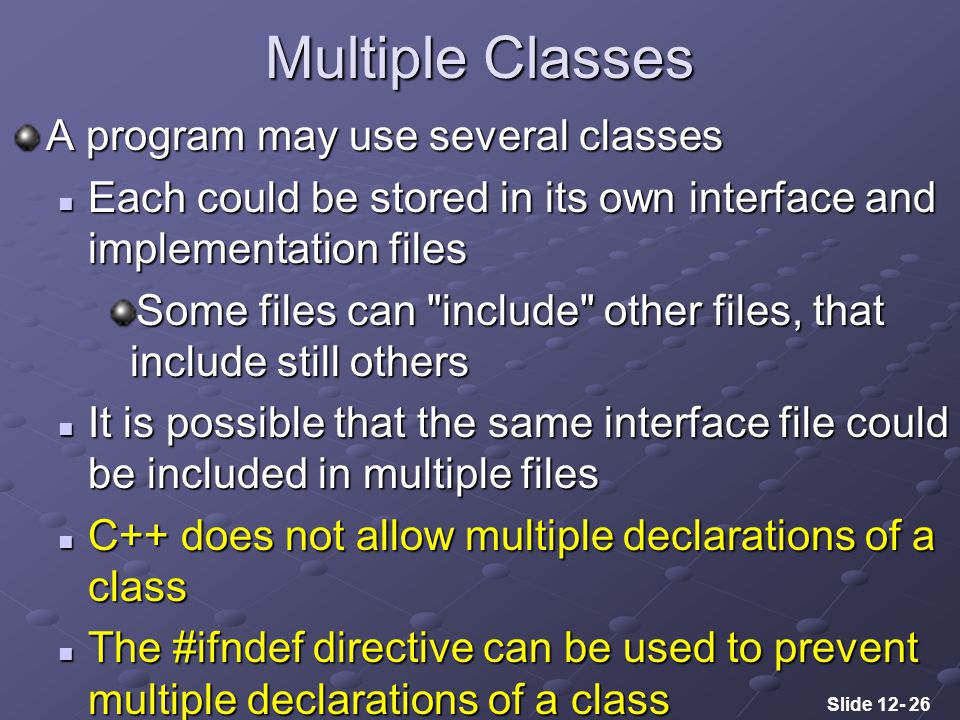 Multiple Classes

A program may use several classes

Each could be stored in its own interface and implementation files

Some files can "include" other files, that include still others

It is possible that the same interface file could be included in multiple files

C++ does not allow multiple declarations of a class

The #ifndef directive can be used to prevent multiple declarations of a class

Slide 12- 26